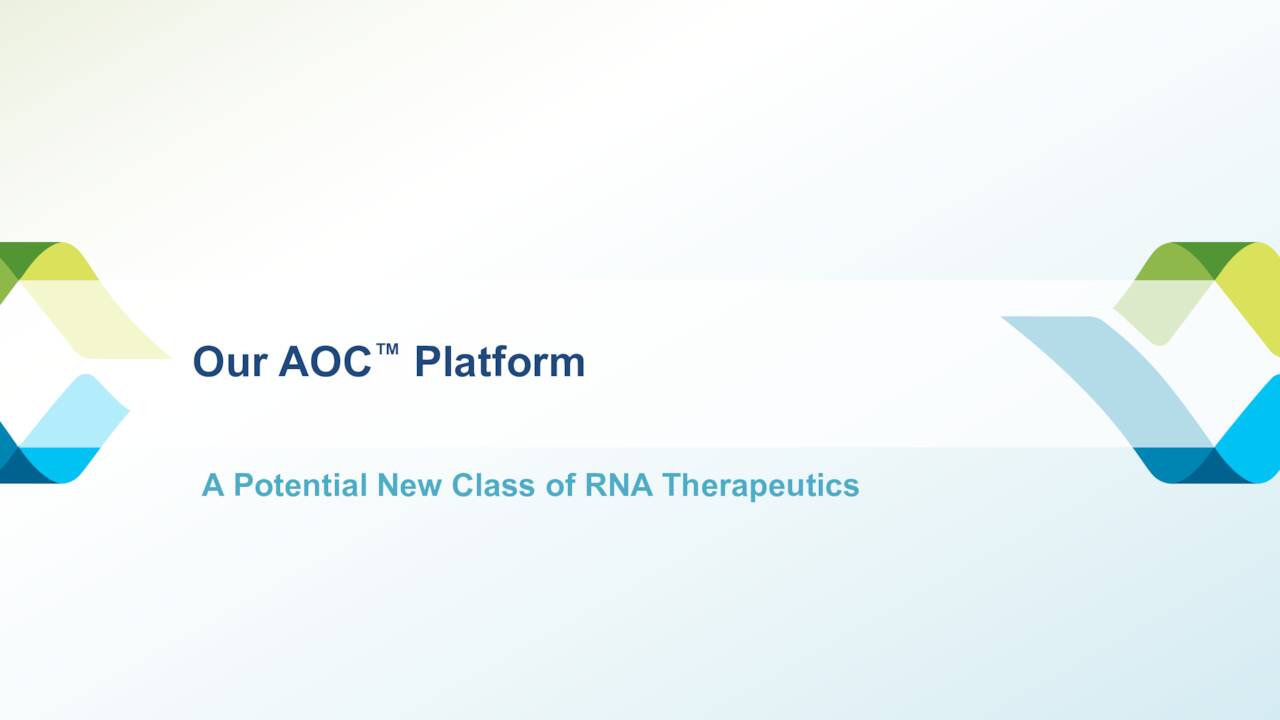 Our AOC™ Platform

A Potential New Class of RNA Therapeutics